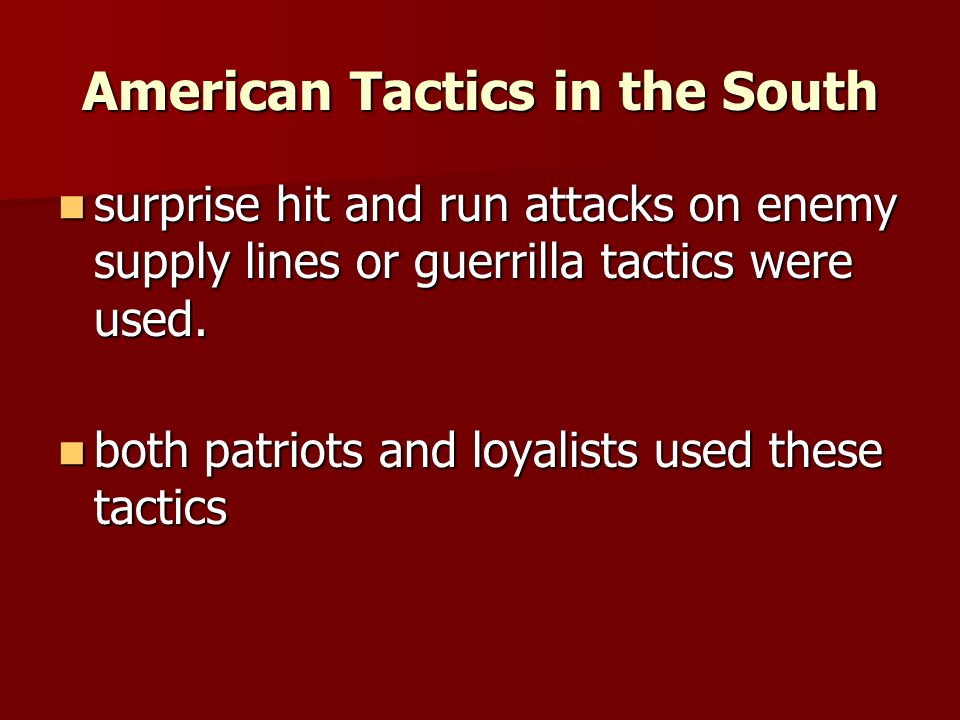 American Tactics in the South

- surprise hit and run attacks on enemy supply lines or guerrilla tactics were used.

- both patriots and loyalists used these tactics